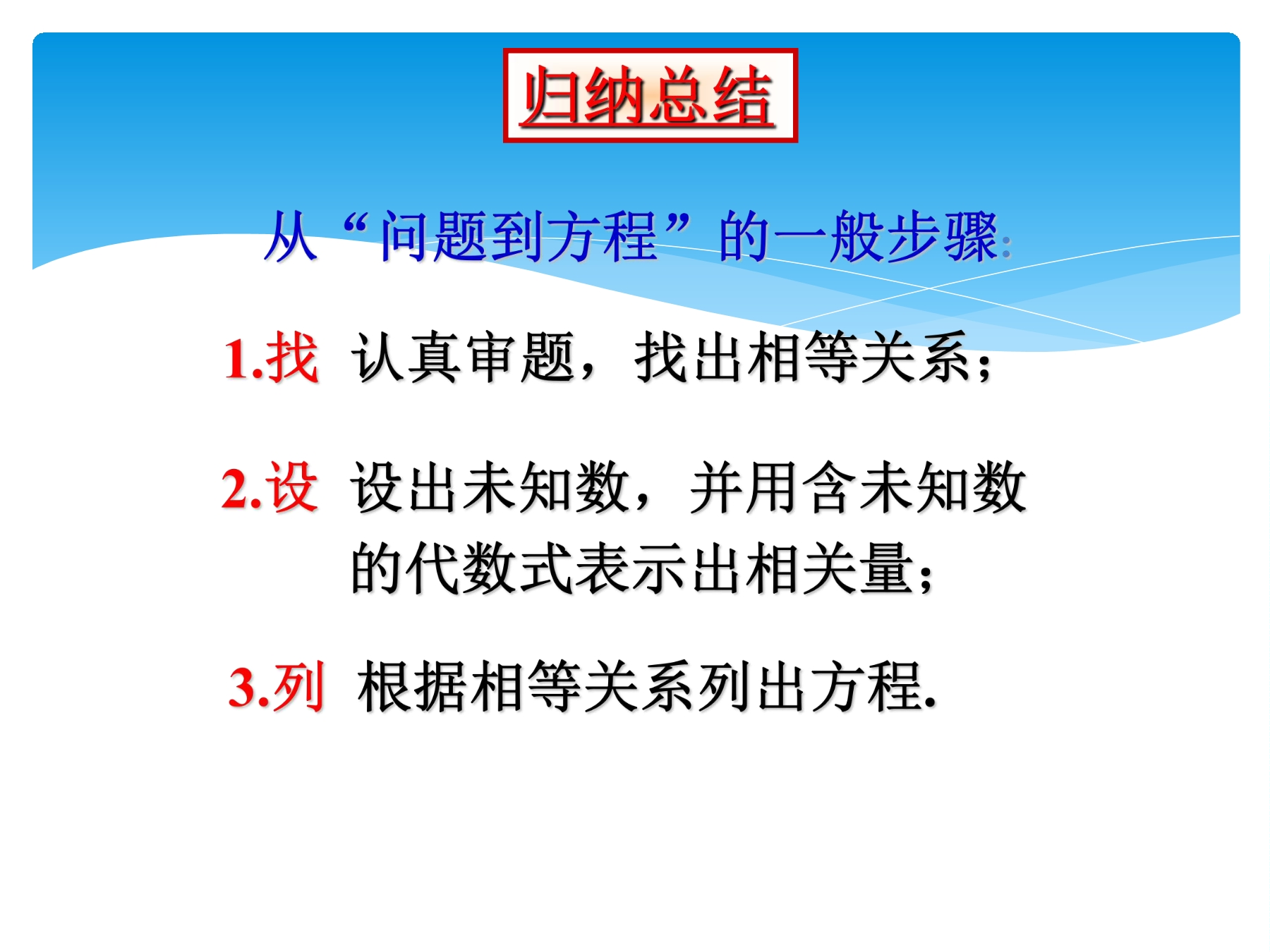 归纳总结

从“问题到方程”的一般步骤:

1.找 认真审题，找出相等关系；

2.设 设出未知数，并用含未知数的代数式表示出相关量；

3.列 根据相等关系列出方程.